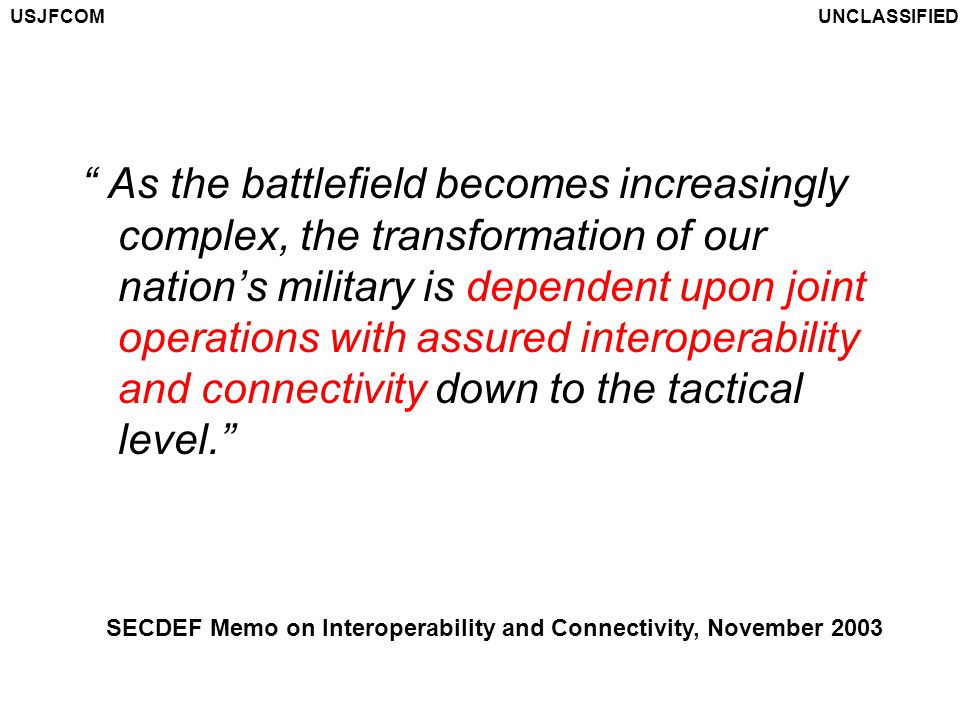 USJFCOM

UNCLASSIFIED

“ As the battlefield becomes increasingly complex, the transformation of our nation’s military is dependent upon joint operations with assured interoperability and connectivity down to the tactical level.”

SECDEF Memo on Interoperability and Connectivity, November 2003